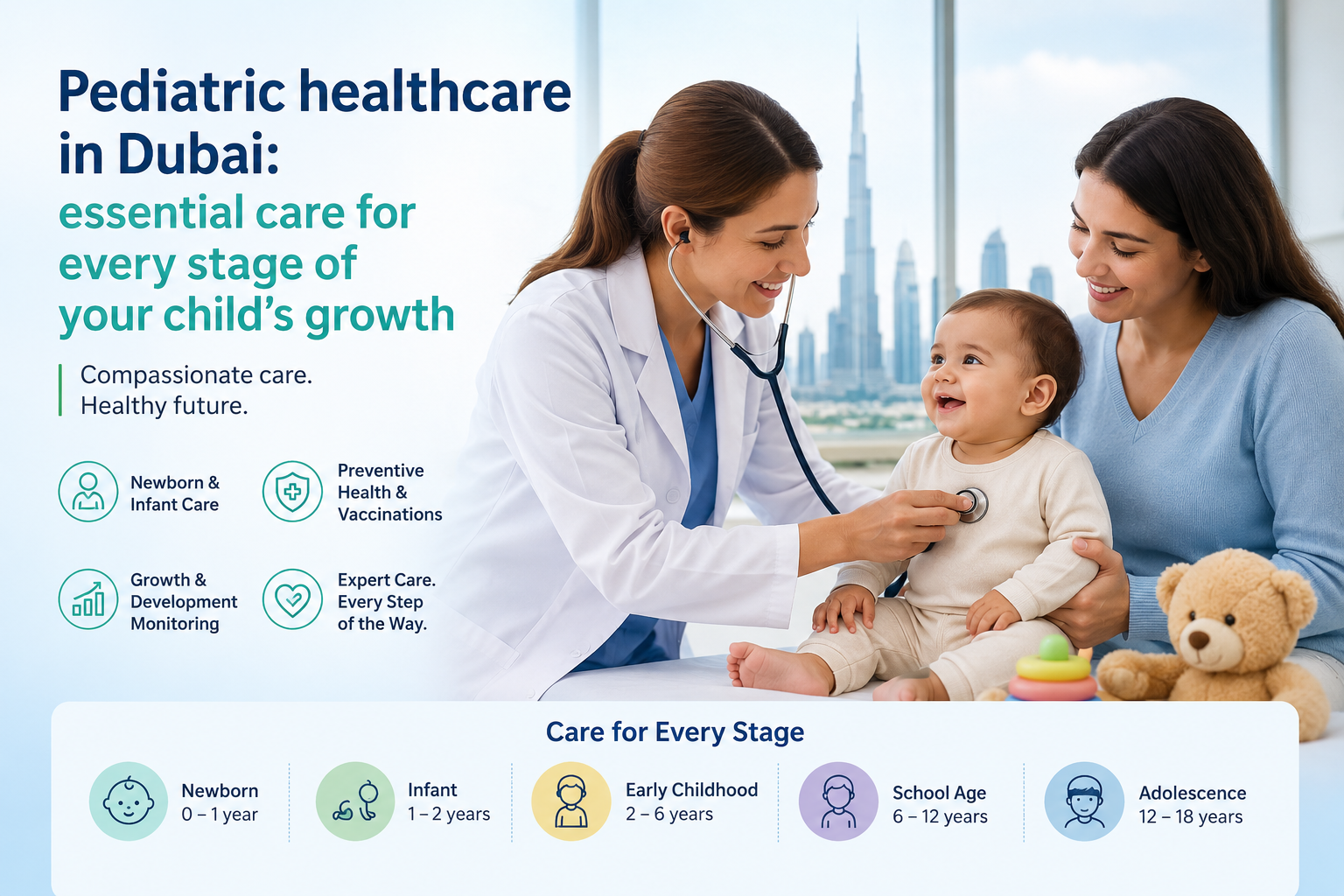 Pediatric healthcare in Dubai:

essential care for every stage of your child's growth

Compassionate care.
Healthy future.

Newborn & Infant Care

Preventive Health & Vaccinations

Growth & Development Monitoring

Expert Care. Every Step of the Way.

Care for Every Stage

Newborn
0 – 1 year

Infant
1 – 2 years

Early Childhood
2 – 6 years

School Age
6 – 12 years

Adolescence
12 – 18 years